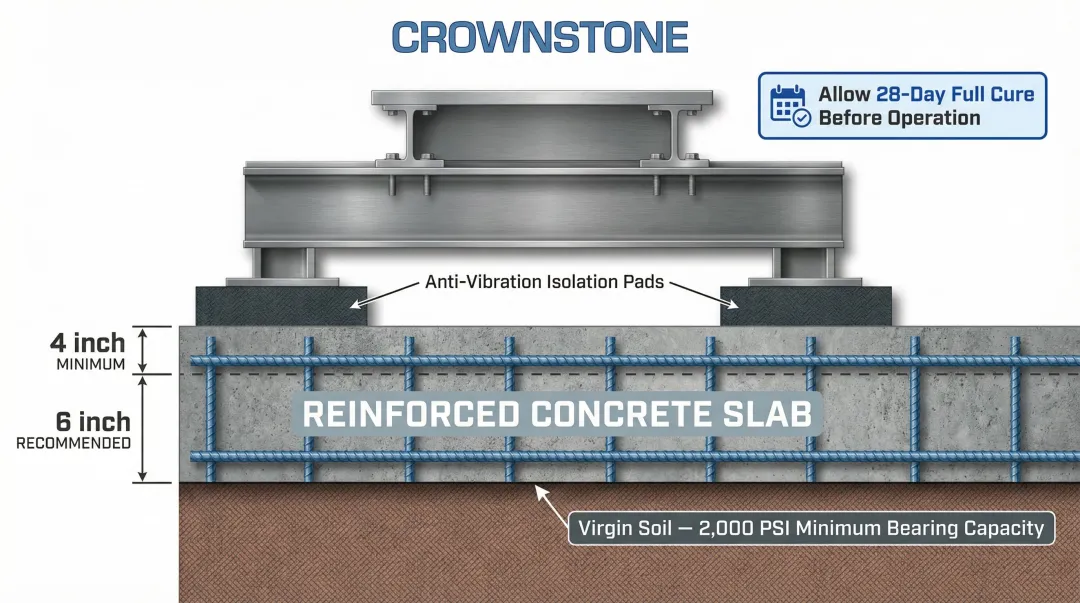 CROWNSTONE

Allow 28-Day Full Cure Before Operation

Anti-Vibration Isolation Pads

4 inch
MINIMUM

6 inch
RECOMMENDED

REINFORCED CONCRETE SLAB

Virgin Soil — 2,000 PSI Minimum Bearing Capacity